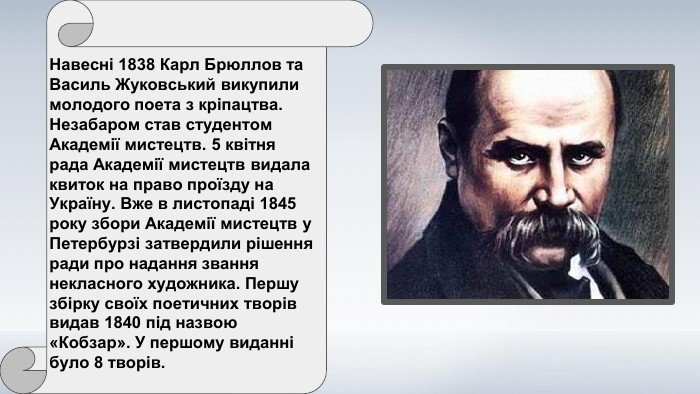 Навесні 1838 Карл Брюллов та Василь Жуковський викупили молодого поета з кріпацтва. Незабаром став студентом Академії мистецтв. 5 квітня рада Академії мистецтв видала квиток на право проїзду на Україну. Вже в листопаді 1845 року збори Академії мистецтв у Петербурзі затвердили рішення ради про надання звання некласного художника. Першу збірку своїх поетичних творів видав 1840 під назвою «Кобзар». У першому виданні було 8 творів.